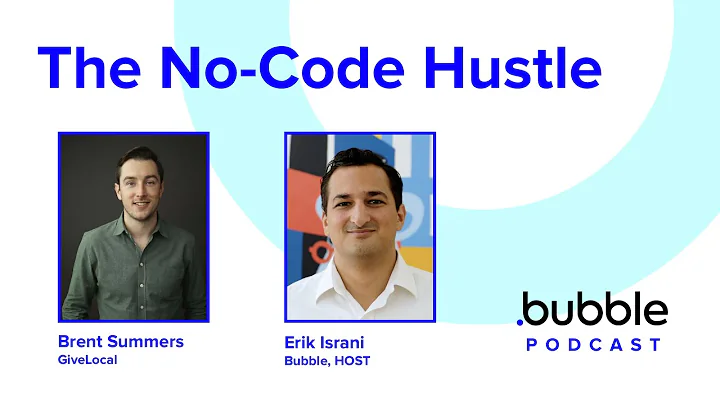 The No-Code Hustle

Brent Summers
GiveLocal

Erik Israni
Bubble, HOST

.bubble
PODCAST